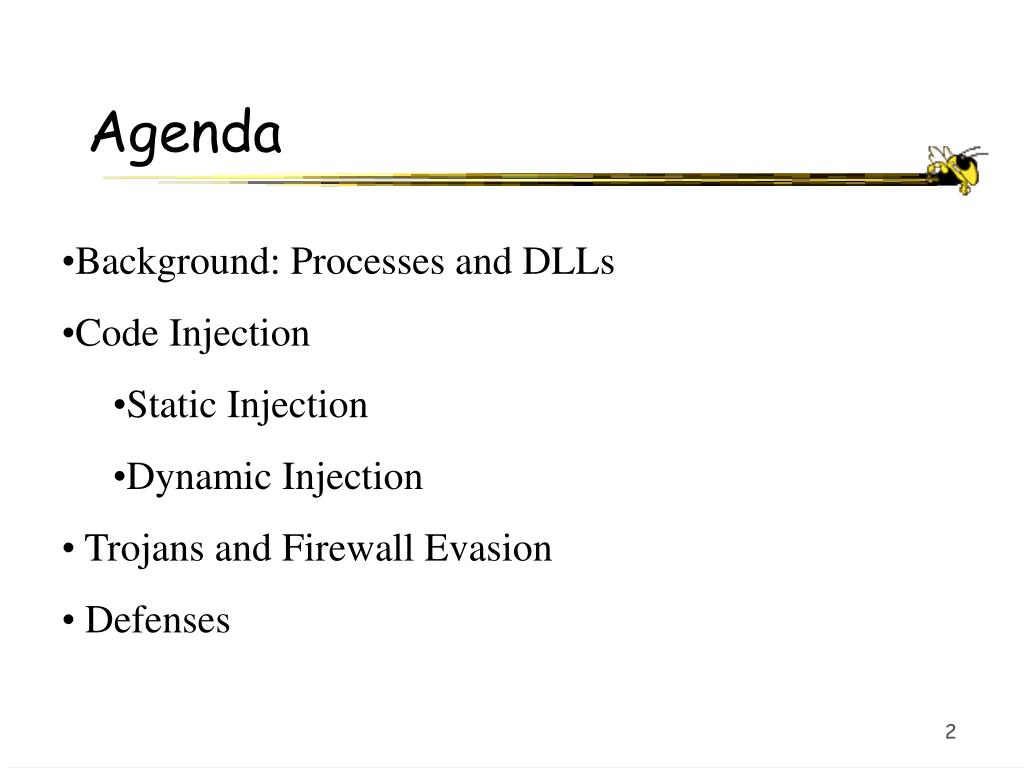 Agenda

•Background: Processes and DLLs

•Code Injection

•Static Injection

•Dynamic Injection

• Trojans and Firewall Evasion

• Defenses

2